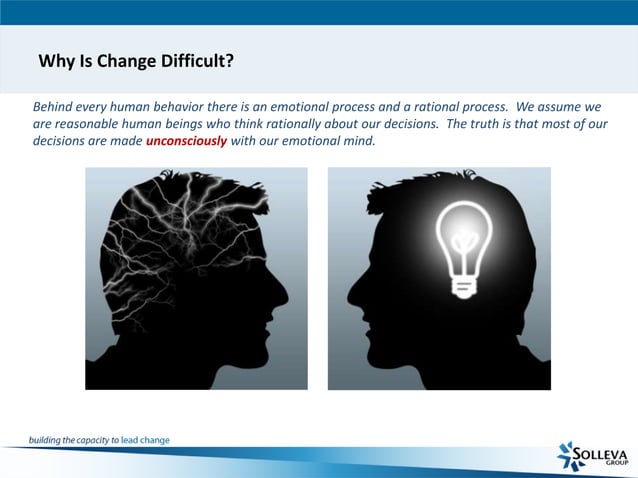 Why Is Change Difficult?

Behind every human behavior there is an emotional process and a rational process. We assume we are reasonable human beings who think rationally about our decisions. The truth is that most of our decisions are made unconsciously with our emotional mind.

building the capacity to lead change

SOLLEVA GROUP